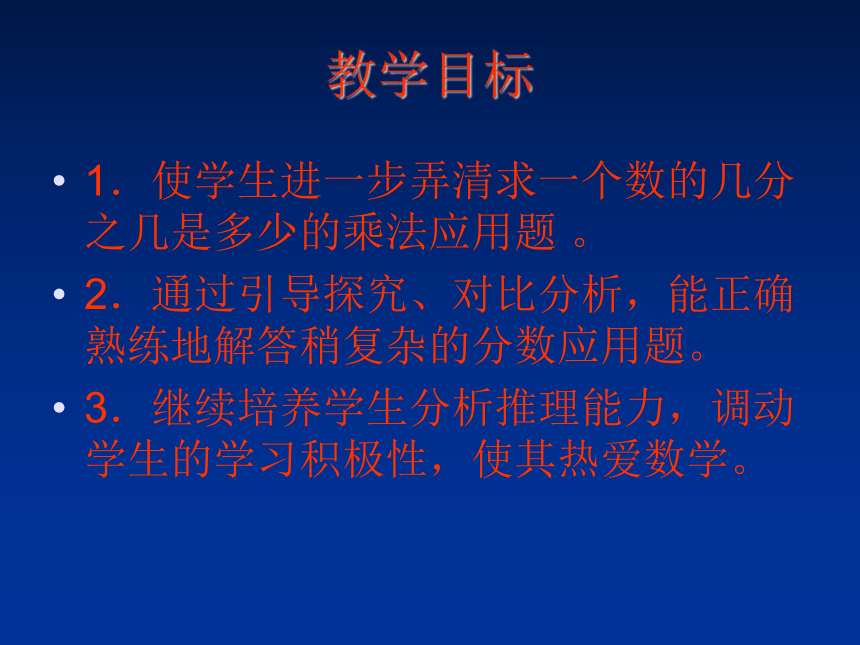 教学目标

• 1．使学生进一步弄清求一个数的几分之几是多少的乘法应用题 。

• 2．通过引导探究、对比分析，能正确熟练地解答稍复杂的分数应用题。

• 3．继续培养学生分析推理能力，调动学生的学习积极性，使其热爱数学。